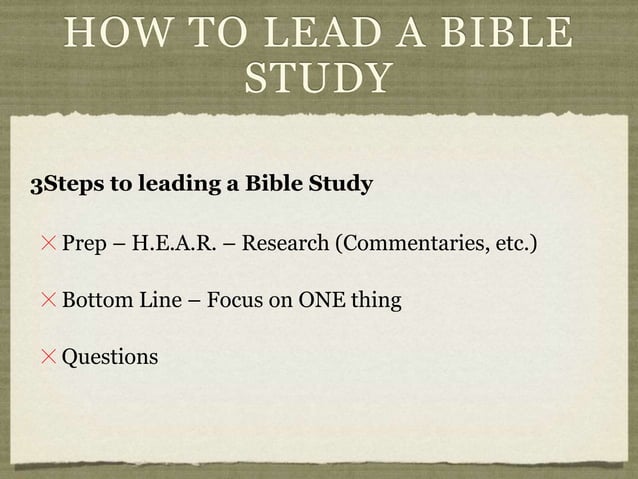 HOW TO LEAD A BIBLE STUDY

3Steps to leading a Bible Study

× Prep – H.E.A.R. – Research (Commentaries, etc.)

× Bottom Line – Focus on ONE thing

× Questions